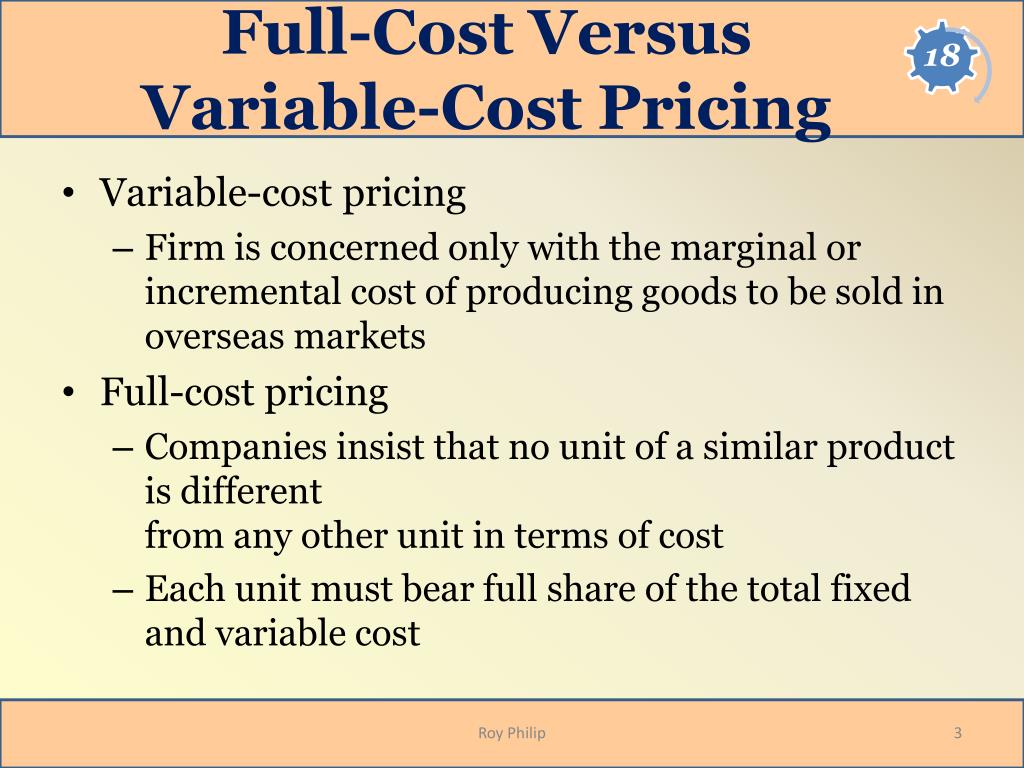 Full-Cost Versus Variable-Cost Pricing

18

• Variable-cost pricing
– Firm is concerned only with the marginal or incremental cost of producing goods to be sold in overseas markets
• Full-cost pricing
– Companies insist that no unit of a similar product is different
from any other unit in terms of cost
– Each unit must bear full share of the total fixed and variable cost

Roy Philip

3